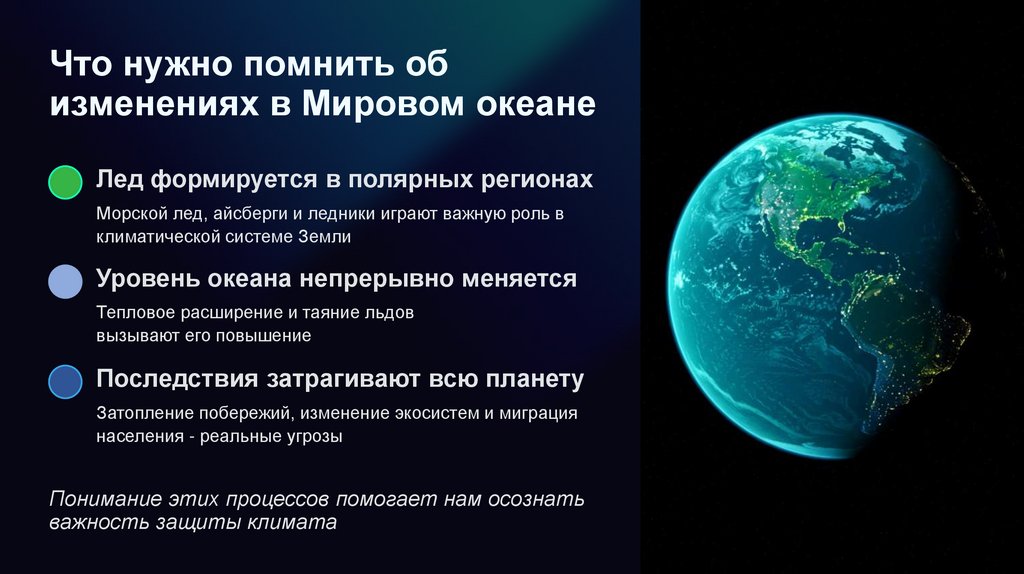 Что нужно помнить об изменениях в Мировом океане

Лед формируется в полярных регионах

Морской лед, айсберги и ледники играют важную роль в климатической системе Земли

Уровень океана непрерывно меняется

Тепловое расширение и таяние льдов вызывают его повышение

Последствия затрагивают всю планету

Затопление побережий, изменение экосистем и миграция населения - реальные угрозы

Понимание этих процессов помогает нам осознать важность защиты климата